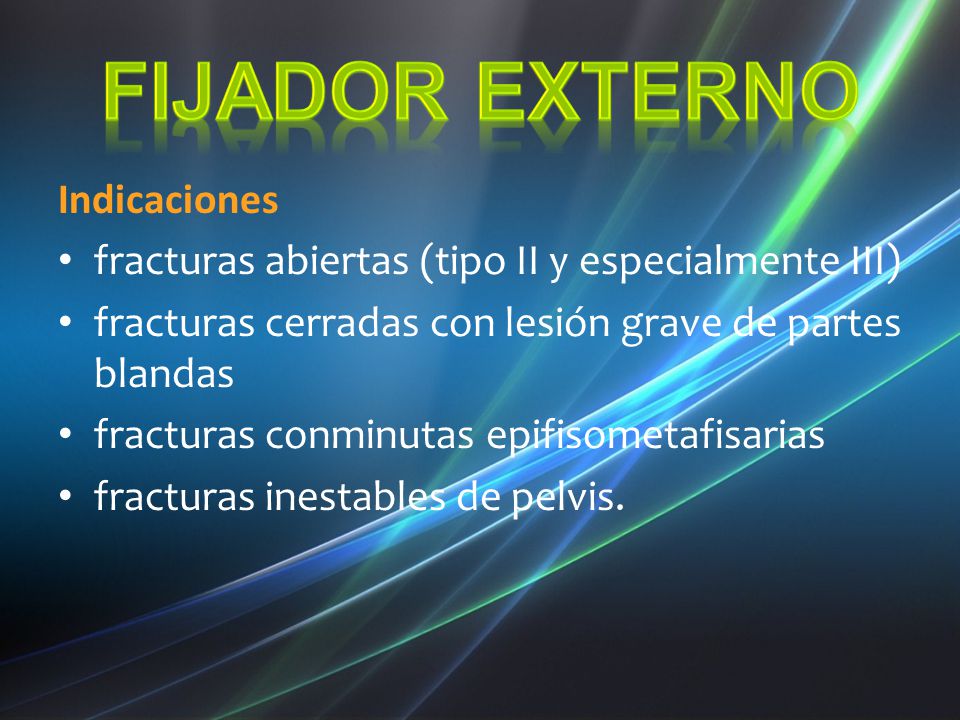 FIJADOR EXTERNO

Indicaciones

• fracturas abiertas (tipo II y especialmente III)
• fracturas cerradas con lesión grave de partes blandas
• fracturas conminutas epifisometafisarias
• fracturas inestables de pelvis.